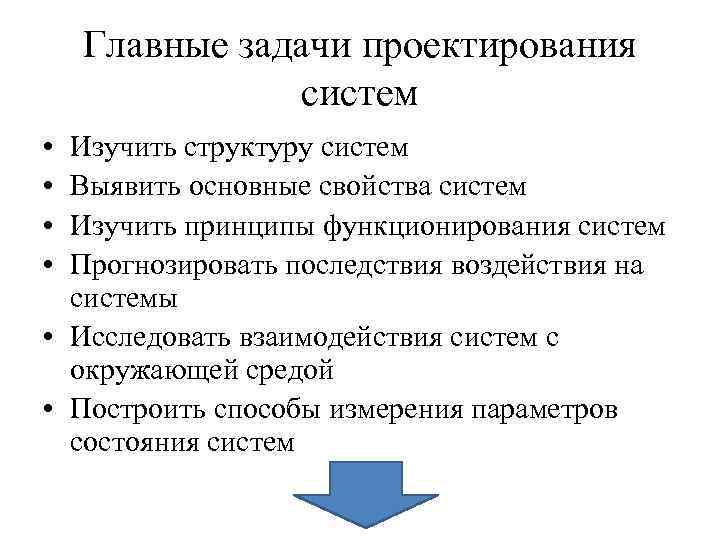 Главные задачи проектирования систем

• Изучить структуру систем
• Выявить основные свойства систем
• Изучить принципы функционирования систем
• Прогнозировать последствия воздействия на системы
• Исследовать взаимодействия систем с окружающей средой
• Построить способы измерения параметров состояния систем